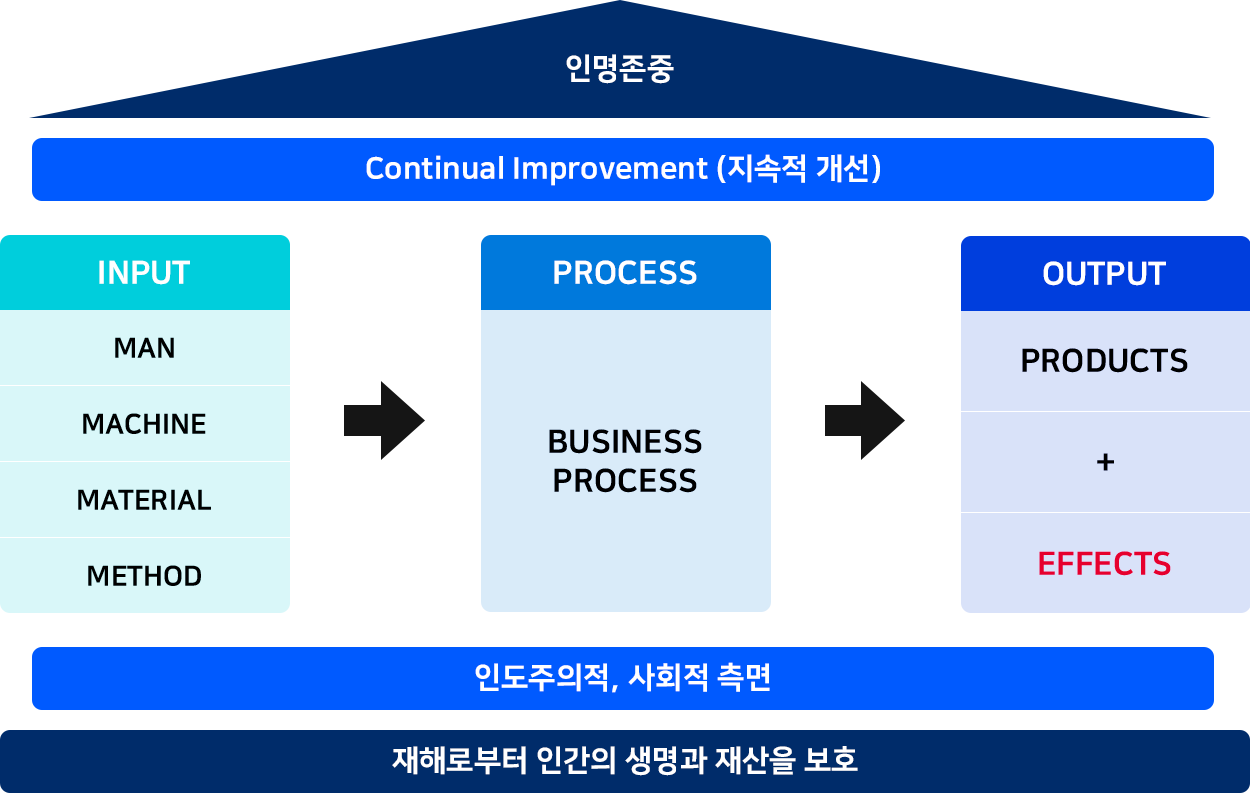 인명존중

Continual Improvement (지속적 개선)

INPUT
MAN
MACHINE
MATERIAL
METHOD

PROCESS
BUSINESS PROCESS

OUTPUT
PRODUCTS
+
EFFECTS

인도주의적, 사회적 측면

재해로부터 인간의 생명과 재산을 보호